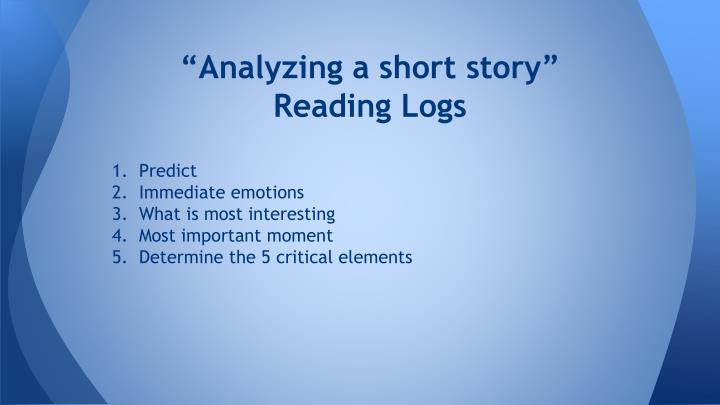 “Analyzing a short story”
Reading Logs

1. Predict
2. Immediate emotions
3. What is most interesting
4. Most important moment
5. Determine the 5 critical elements